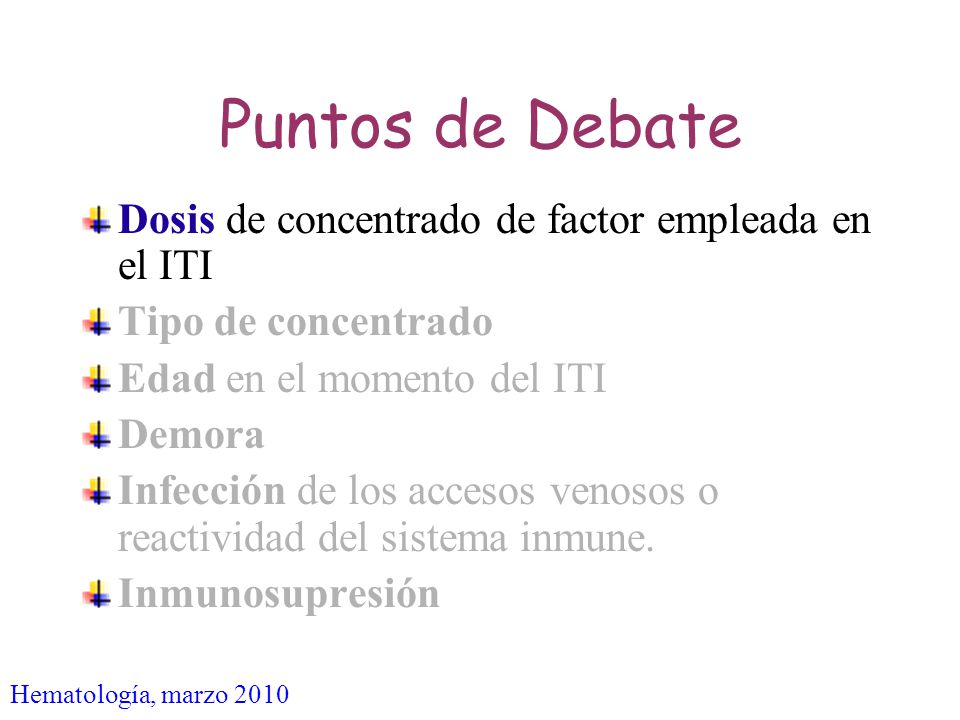 Puntos de Debate

Dosis de concentrado de factor empleada en el ITI

Tipo de concentrado

Edad en el momento del ITI

Demora

Infección de los accesos venosos o reactividad del sistema inmune.

Inmunosupresión

Hematología, marzo 2010